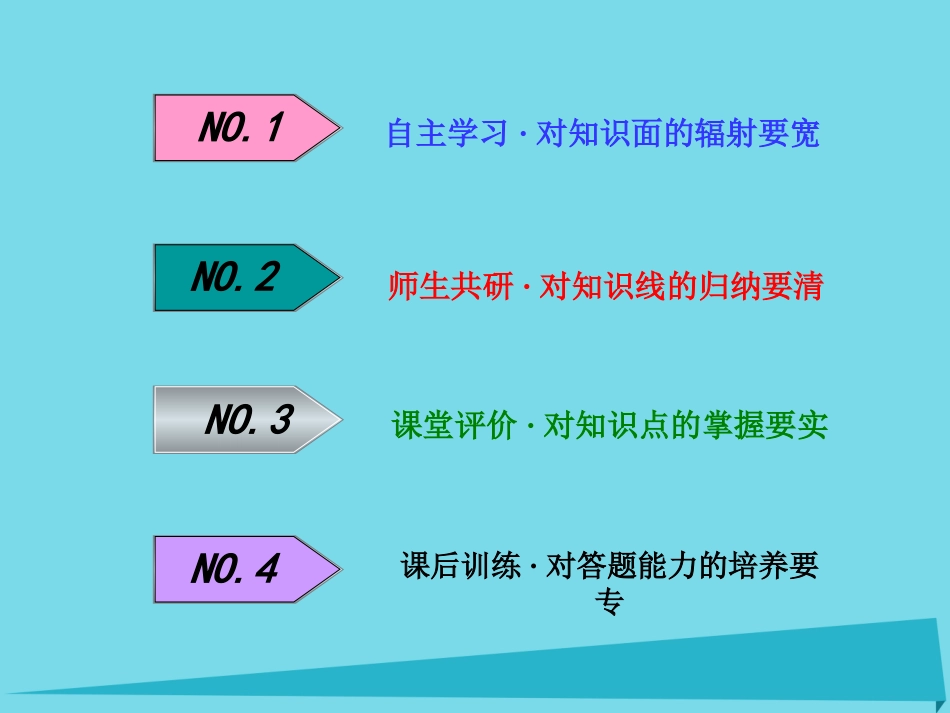 NO. 1

自主学习 · 对知识面的辐射要宽

NO. 2

师生共研 · 对知识线的归纳要清

NO. 3

课堂评价 · 对知识点的掌握要实

NO. 4

课后训练 · 对答题能力的培养要专